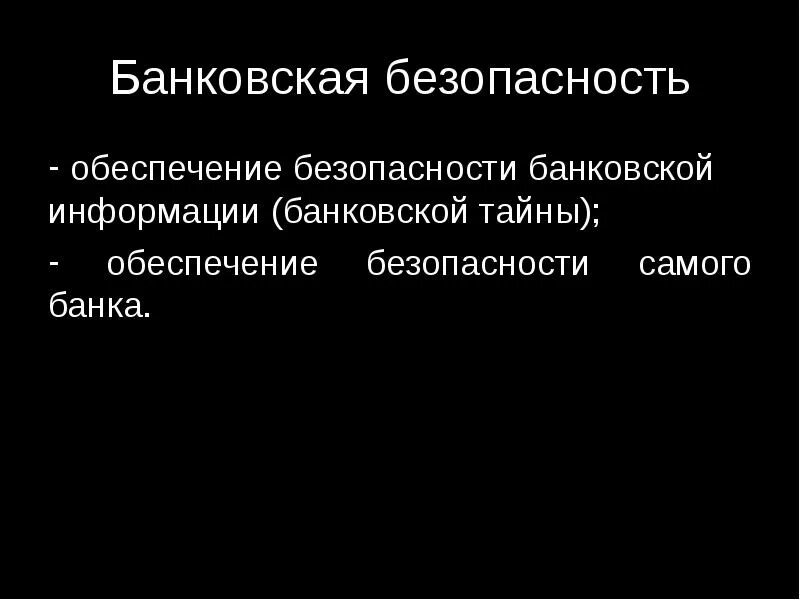 Банковская безопасность

- обеспечение безопасности банковской информации (банковской тайны);

- обеспечение безопасности самого банка.